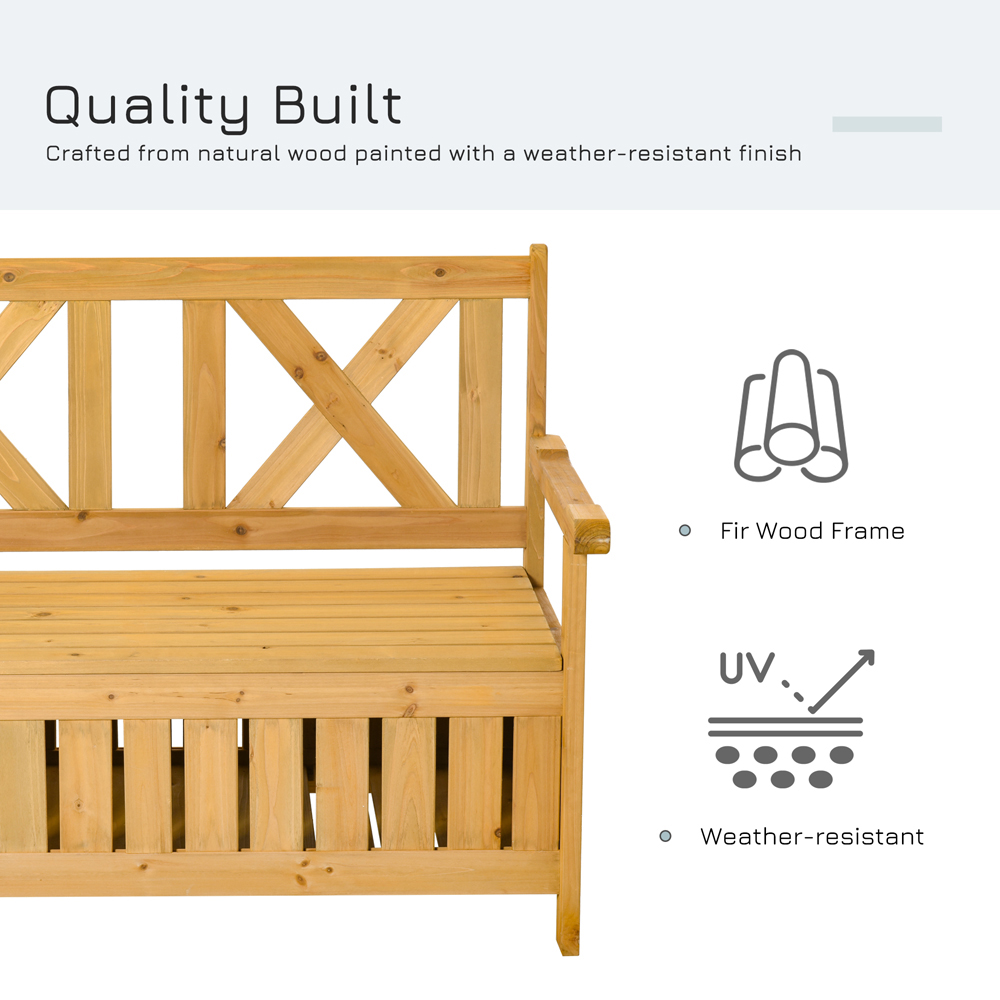 Quality Built
Crafted from natural wood painted with a weather-resistant finish

Fir Wood Frame

UV

Weather-resistant